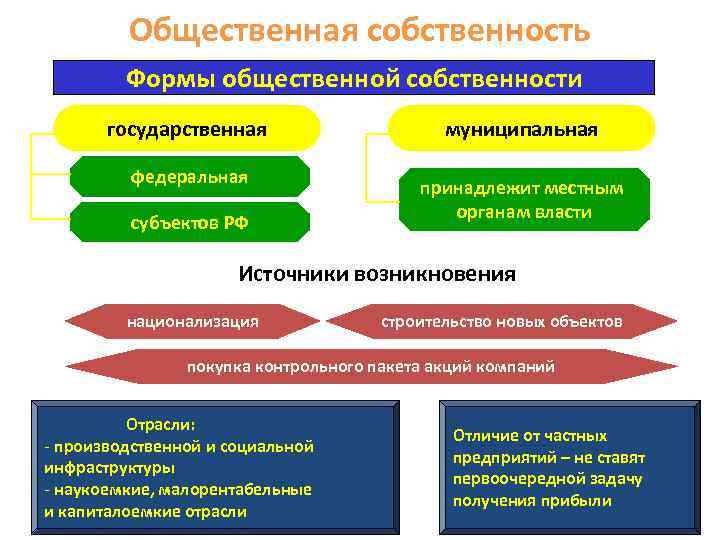 Общественная собственность

Формы общественной собственности

государственная

федеральная

субъектов РФ

муниципальная

принадлежит местным органам власти

Источники возникновения

национализация

строительство новых объектов

покупка контрольного пакета акций компаний

Отрасли:
- производственной и социальной инфраструктуры
- наукоемкие, малорентабельные и капиталоемкие отрасли

Отличие от частных предприятий – не ставят первоочередной задачу получения прибыли